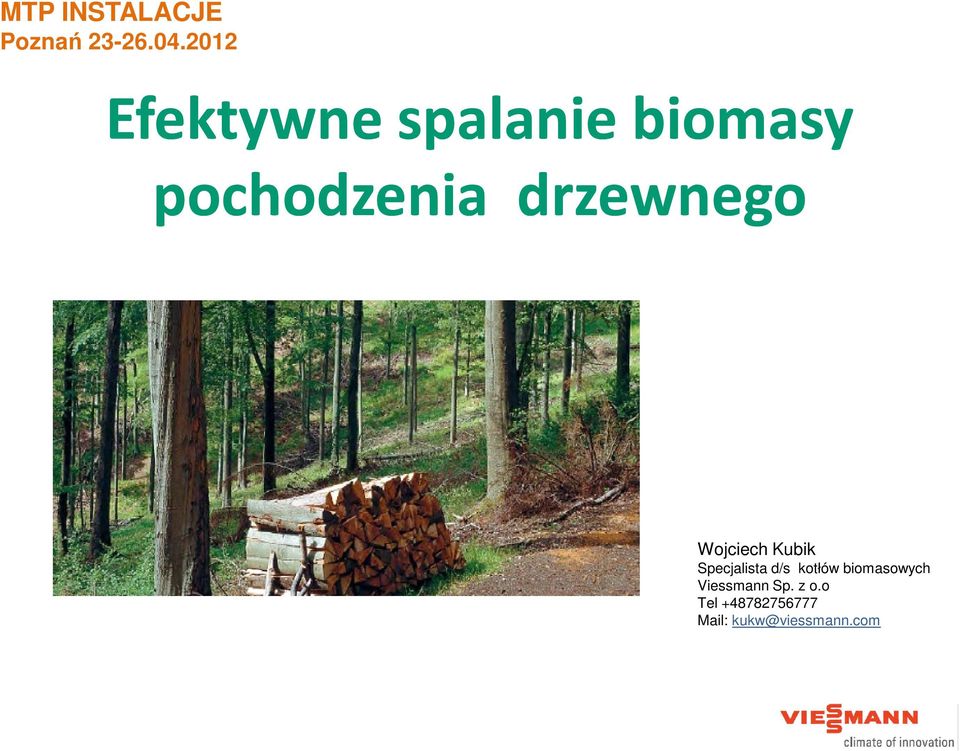 MTP INSTALACJE
Poznań 23-26.04.2012

Efektywne spalanie biomasy pochodzenia drzewnego

Wojciech Kubik
Specjalista d/s kotłów biomasowych
Viessmann Sp. z o.o
Tel +48782756777
Mail: kukw@viessmann.com

VIESSMANN
climate of innovation